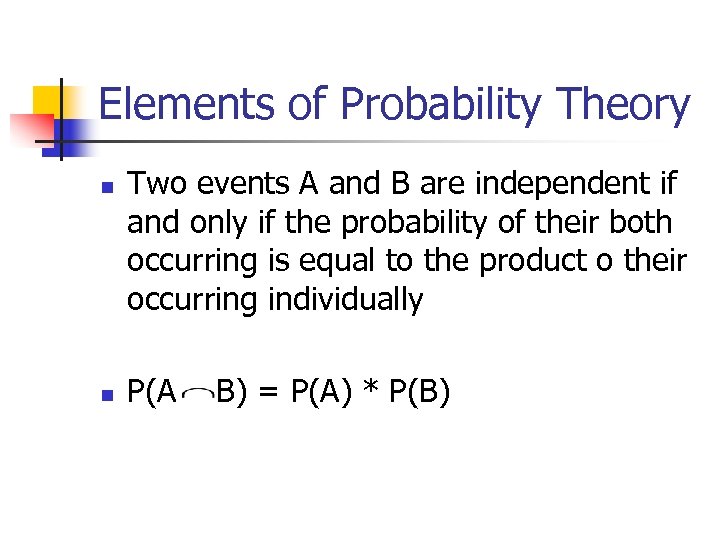 Elements of Probability Theory

Two events A and B are independent if and only if the probability of their both occurring is equal to the product o their occurring individually

$P(A \cap B) = P(A) * P(B)$